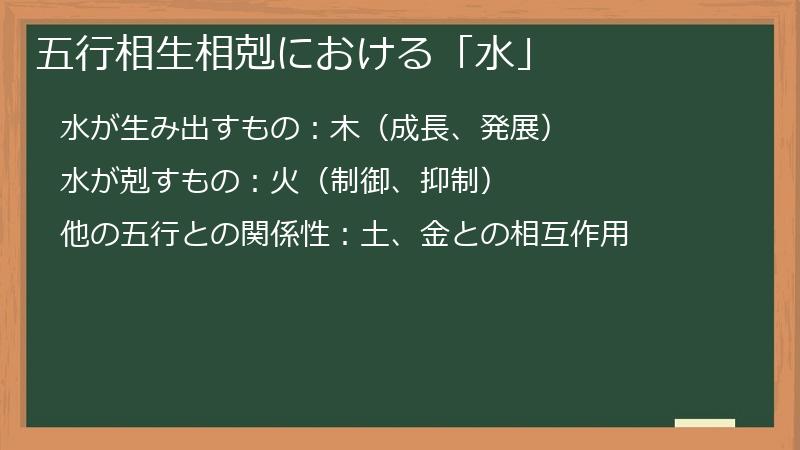 五行相生相剋における「水」

水が生み出すもの：木（成長、発展）

水が剋すもの：火（制御、抑制）

他の五行との関係性：土、金との相互作用